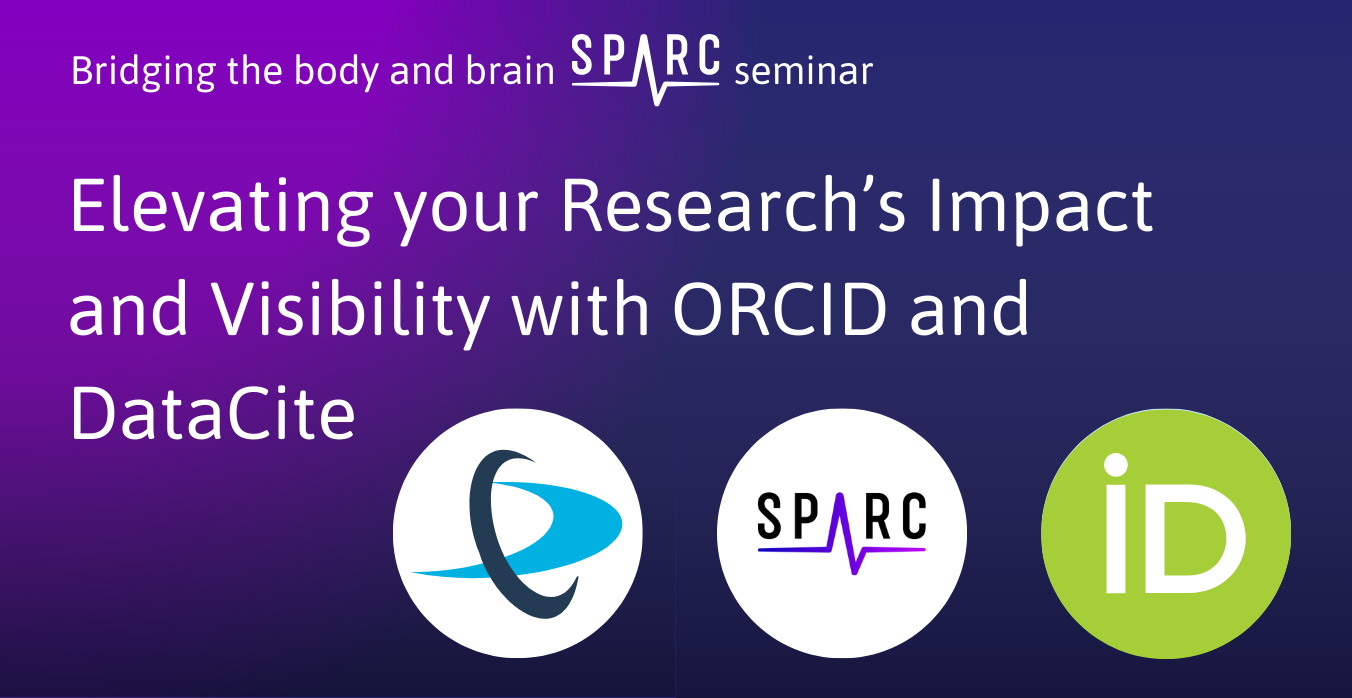 Bridging the body and brain SPARC seminar

Elevating your Research's Impact and Visibility with ORCID and DataCite

SPARC

iD